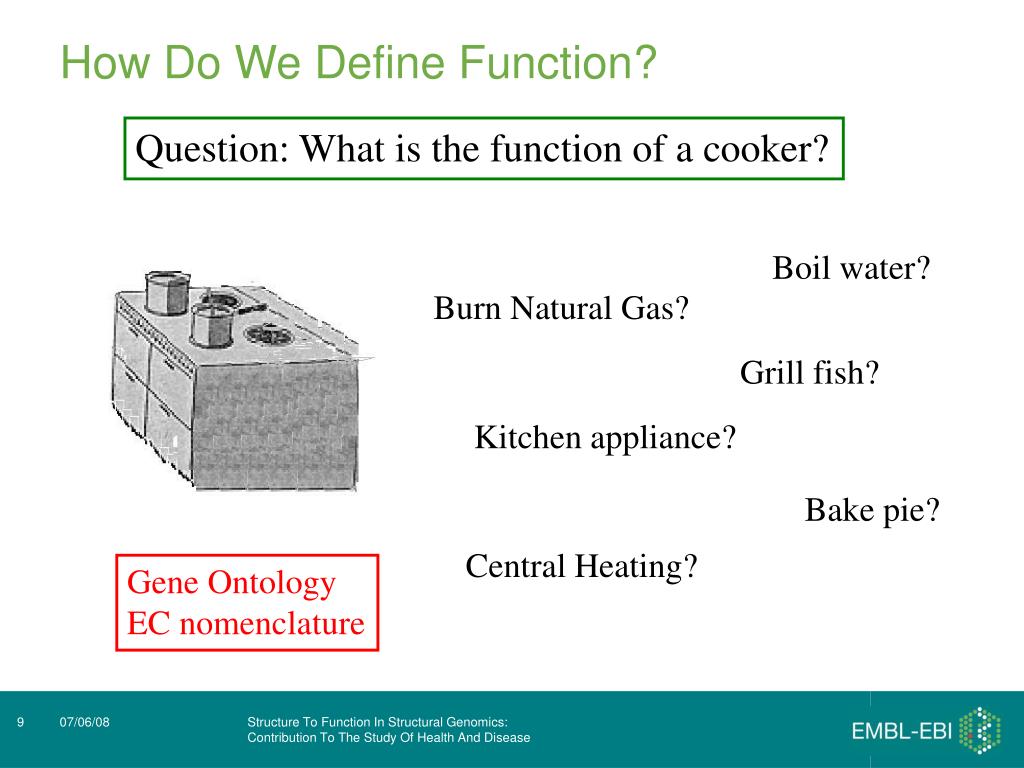 How Do We Define Function?

Question: What is the function of a cooker?

Boil water?

Burn Natural Gas?

Grill fish?

Kitchen appliance?

Bake pie?

Central Heating?

Gene Ontology
EC nomenclature

9 07/06/08 Structure To Function In Structural Genomics: Contribution To The Study Of Health And Disease

EMBL-EBI